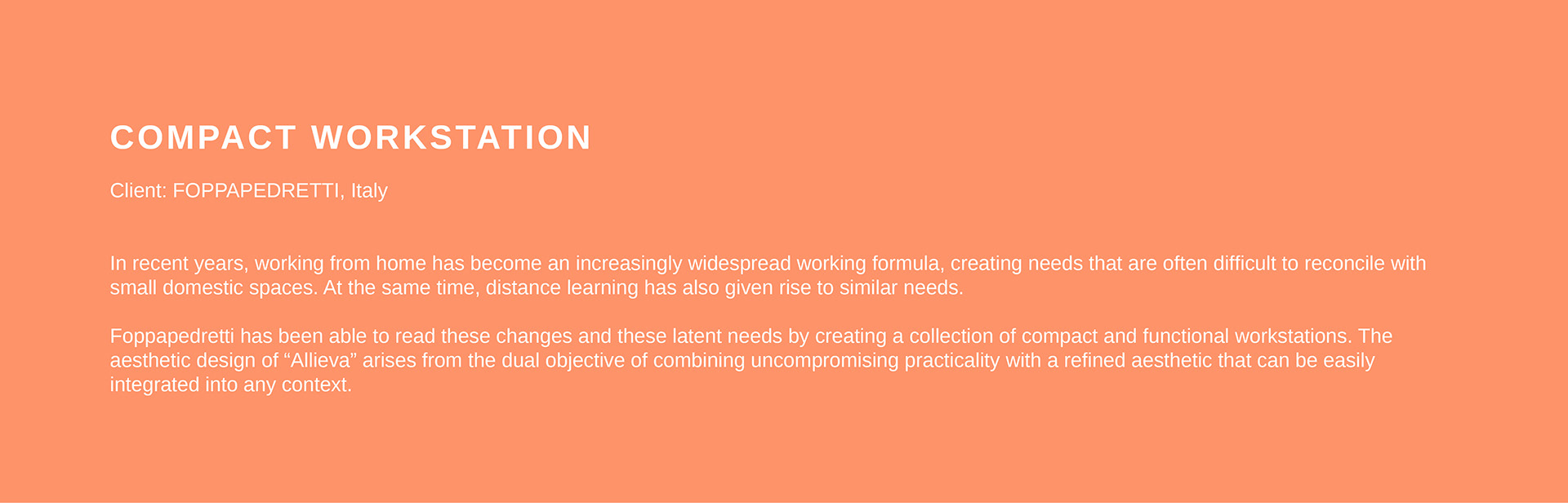 COMPACT WORKSTATION

Client: FOPPAPEDRETTI, Italy

In recent years, working from home has become an increasingly widespread working formula, creating needs that are often difficult to reconcile with small domestic spaces. At the same time, distance learning has also given rise to similar needs.

Foppapedretti has been able to read these changes and these latent needs by creating a collection of compact and functional workstations. The aesthetic design of “Allieva” arises from the dual objective of combining uncompromising practicality with a refined aesthetic that can be easily integrated into any context.